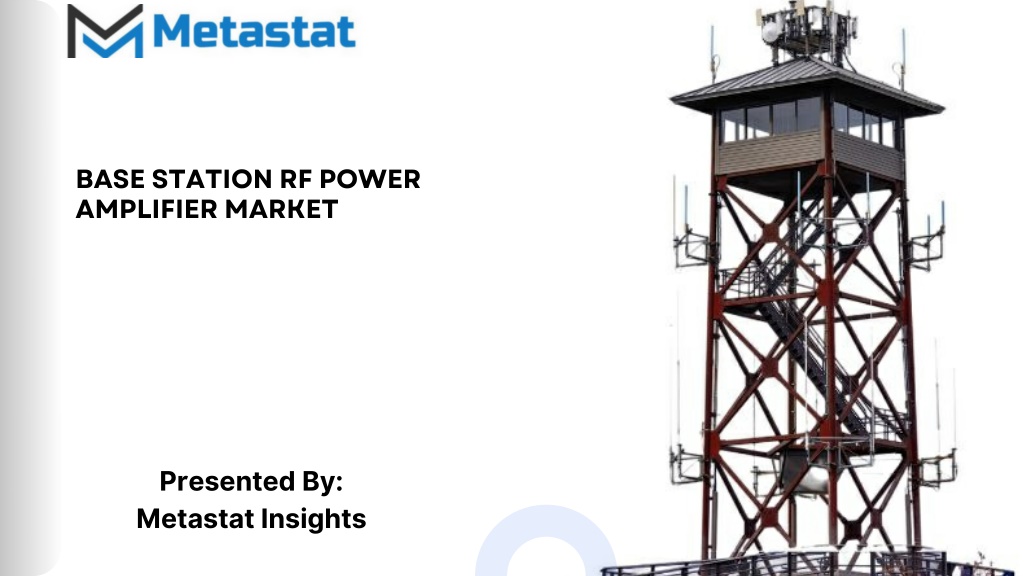 Metastat

BASE STATION RF POWER AMPLIFIER MARKET

Presented By:
Metastat Insights